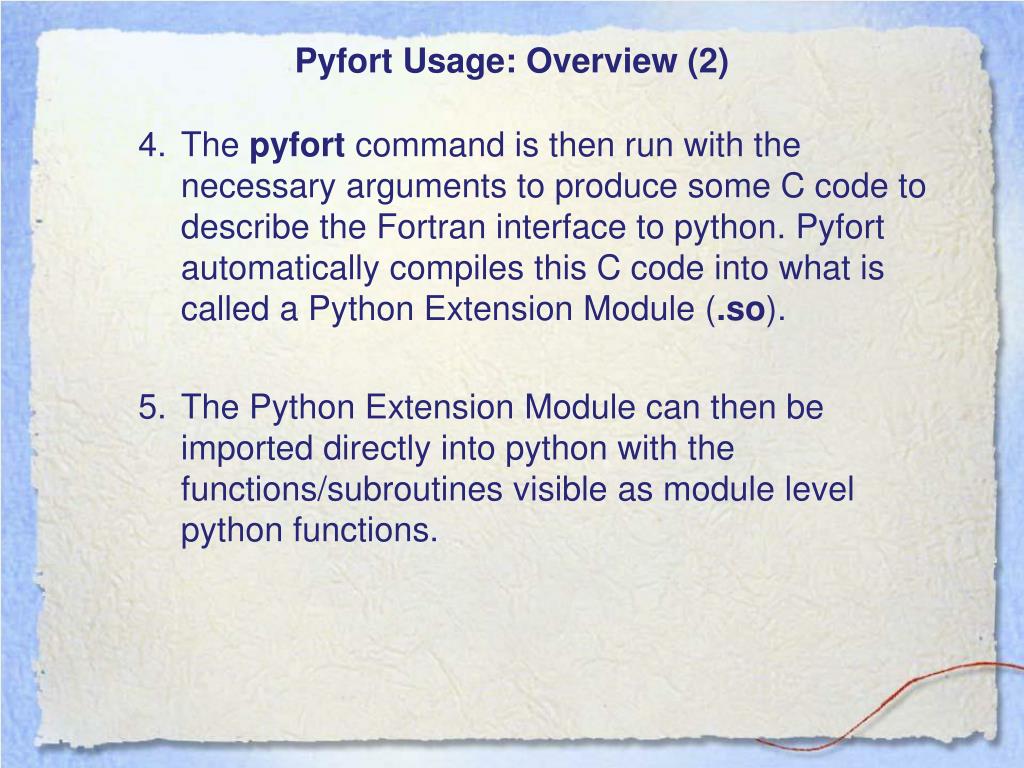 Pyfort Usage: Overview (2)

4. The pyfort command is then run with the necessary arguments to produce some C code to describe the Fortran interface to python. Pyfort automatically compiles this C code into what is called a Python Extension Module (.so).

5. The Python Extension Module can then be imported directly into python with the functions/subroutines visible as module level python functions.